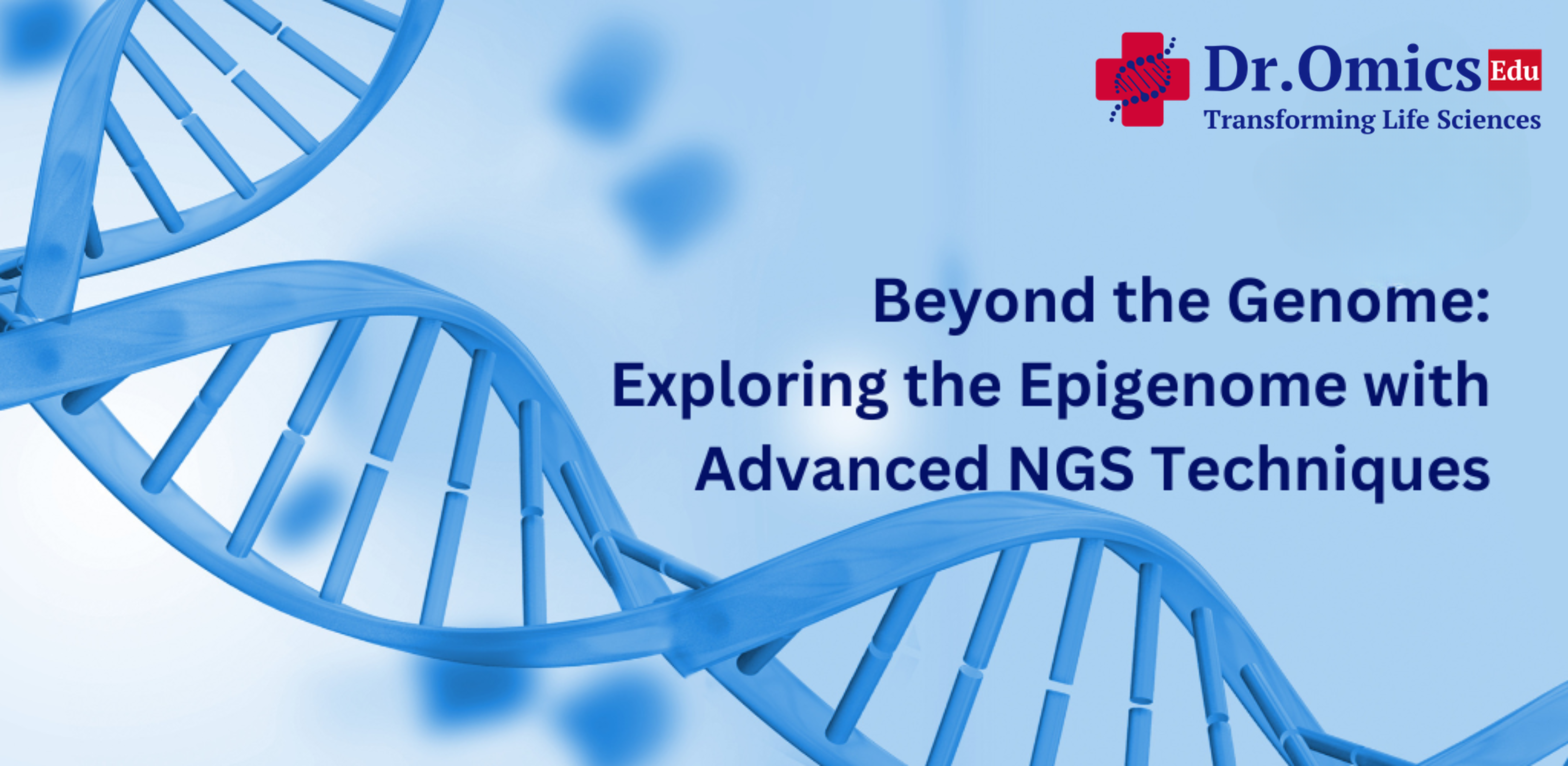 Dr.Omics Edu
Transforming Life Sciences

Beyond the Genome:
Exploring the Epigenome with
Advanced NGS Techniques